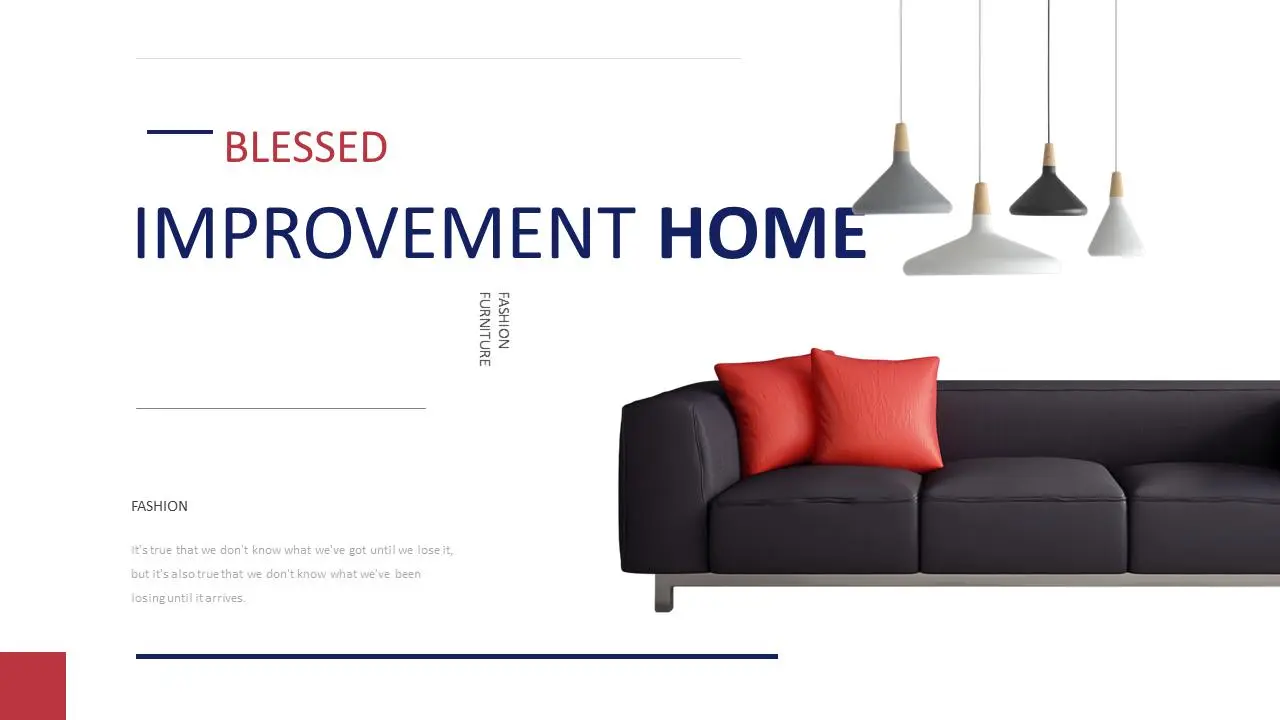 BLESSED

IMPROVEMENT HOME

FASHION
FURNITURE

FASHION

It's true that we don't know what we've got until we lose it, but it's also true that we don't know what we've been losing until it arrives.